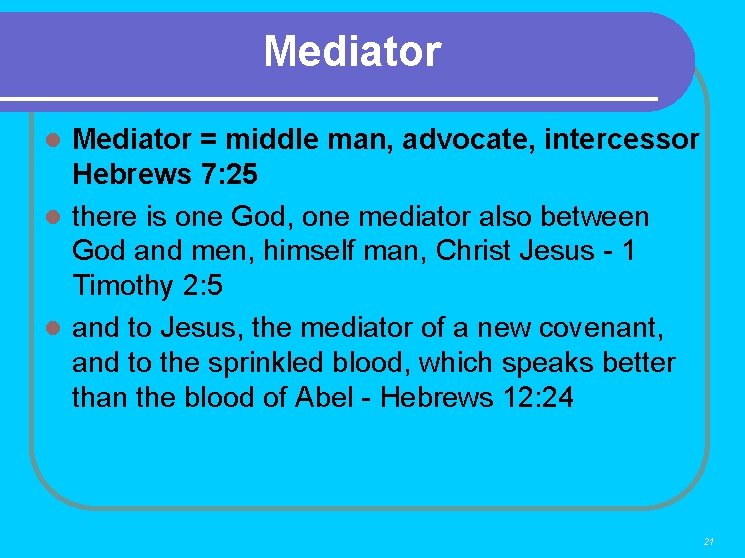 Mediator

- Mediator = middle man, advocate, intercessor Hebrews 7:25
- there is one God, one mediator also between God and men, himself man, Christ Jesus - 1 Timothy 2:5
- and to Jesus, the mediator of a new covenant, and to the sprinkled blood, which speaks better than the blood of Abel - Hebrews 12:24

21